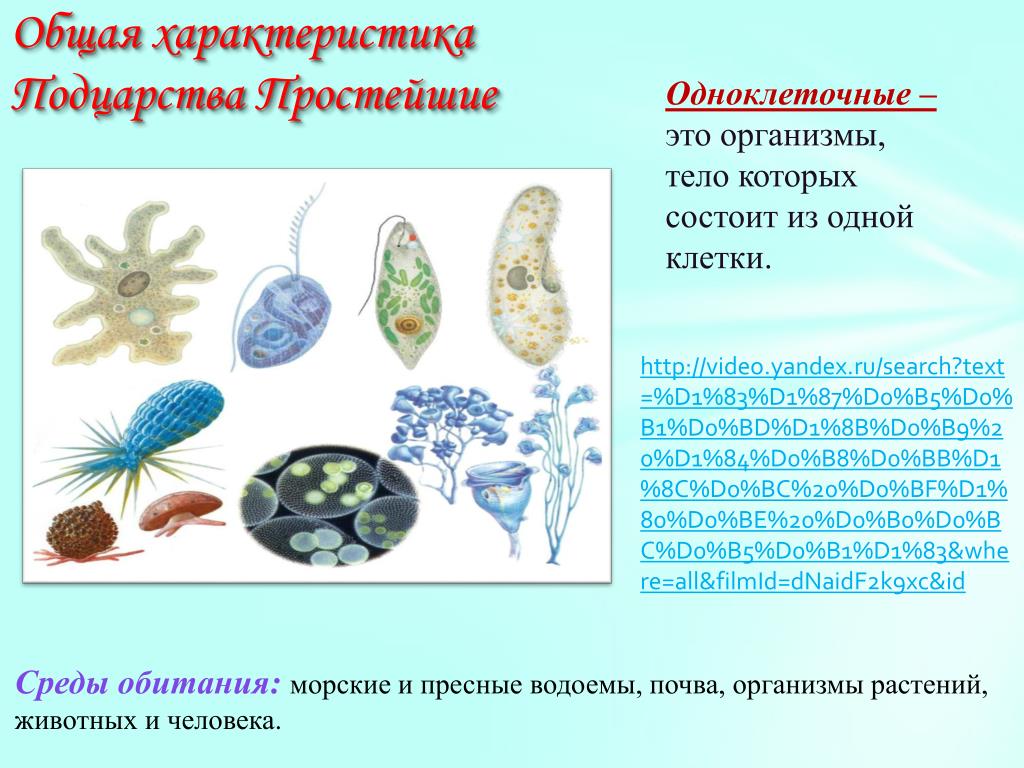 Общая характеристика Подцарства Простейшие

Одноклеточные – это организмы, тело которых состоит из одной клетки.

http://video.yandex.ru/search?text=%D1%83%D1%87%D0%B5%D0%B1%D0%BD%D1%8B%D0%B9%20%D1%84%D0%B8%D0%BB%D1%8C%D0%BC%20%D0%BF%D1%80%D0%BE%20%D0%B0%D0%BC%D0%B5%D0%B1%D1%83&where=all&filmId=dNaidF2k9xc&id

Среды обитания: морские и пресные водоемы, почва, организмы растений, животных и человека.